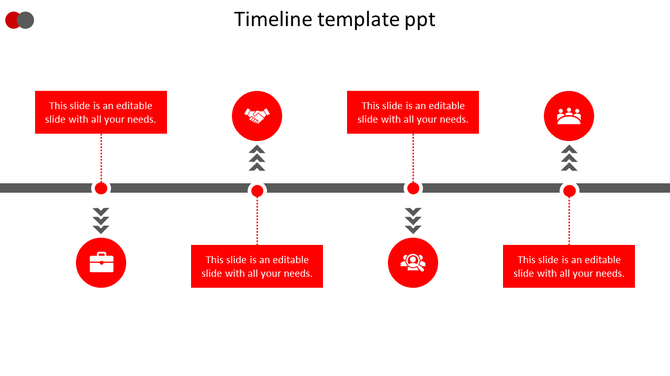 Timeline template ppt

This slide is an editable slide with all your needs.

This slide is an editable slide with all your needs.

This slide is an editable slide with all your needs.

This slide is an editable slide with all your needs.